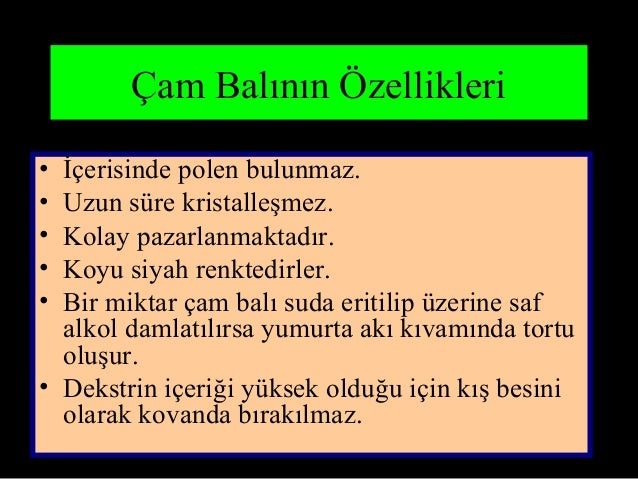 Çam Balının Özellikleri

• İçerisinde polen bulunmaz.
• Uzun süre kristalleşmez.
• Kolay pazarlanmaktadır.
• Koyu siyah renktedirler.
• Bir miktar çam balı suda eritilip üzerine saf alkol damlatılırsa yumurta akı kıvamında tortu oluşur.
• Dekstrin içeriği yüksek olduğu için kış besini olarak kovanda bırakılmaz.